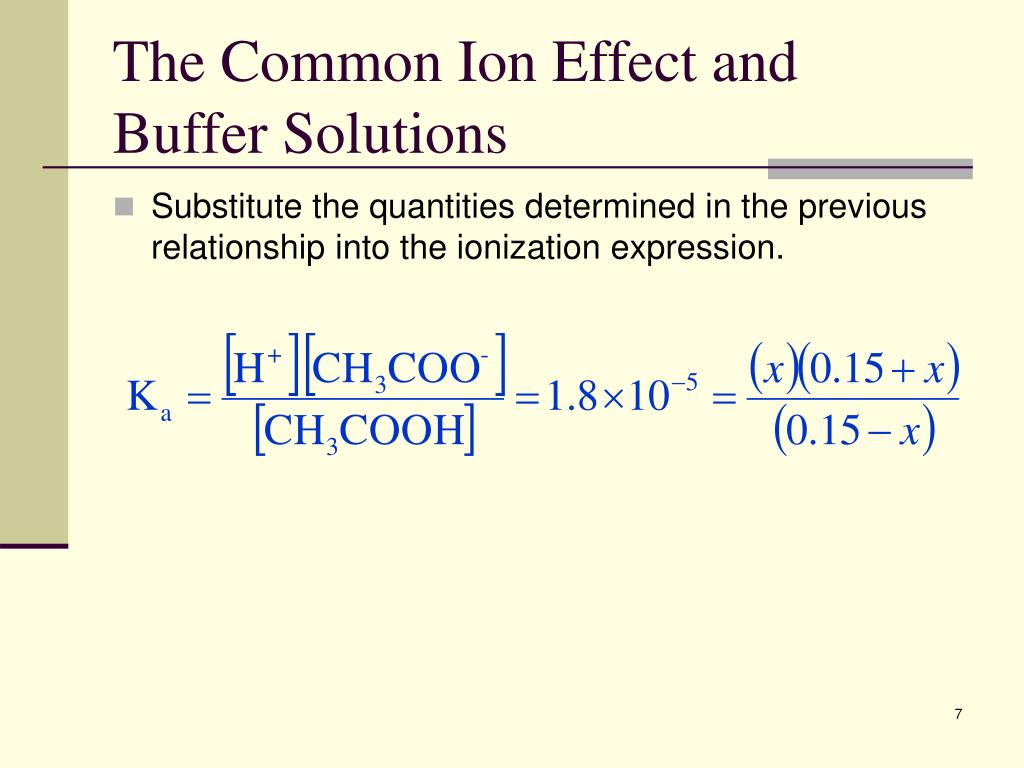 The Common Ion Effect and Buffer Solutions

Substitute the quantities determined in the previous relationship into the ionization expression.

$K_a = \frac{[H^+][CH_3COO^-]}{[CH_3COOH]} = 1.8 \times 10^{-5} = \frac{(x)(0.15 + x)}{(0.15 - x)}$

7